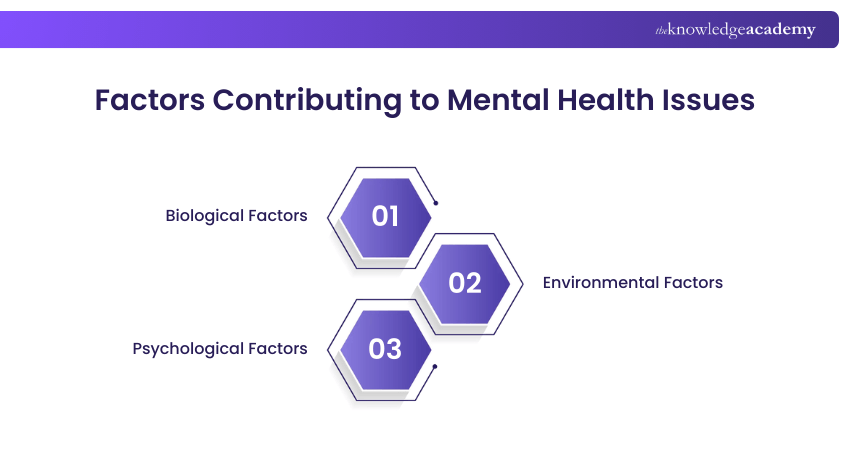 theknowledgeacademy

Factors Contributing to Mental Health Issues

Biological Factors

01

02

Environmental Factors

Psychological Factors

03